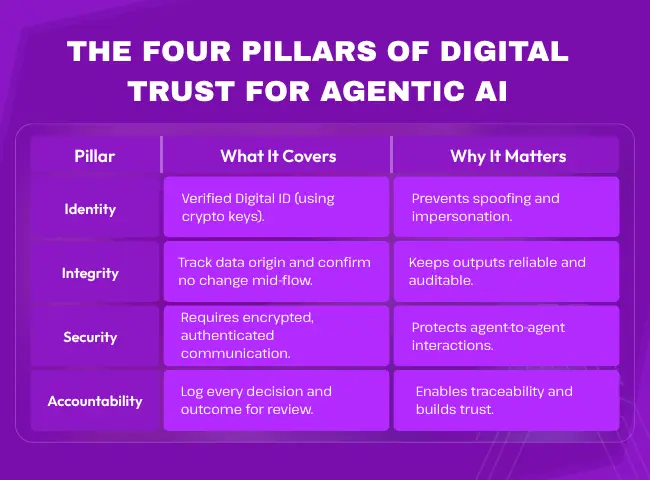 THE FOUR PILLARS OF DIGITAL TRUST FOR AGENTIC AI

| Pillar | What It Covers | Why It Matters |
|---|---|---|
| Identity | Verified Digital ID (using crypto keys). | Prevents spoofing and impersonation. |
| Integrity | Track data origin and confirm no change mid-flow. | Keeps outputs reliable and auditable. |
| Security | Requires encrypted, authenticated communication. | Protects agent-to-agent interactions. |
| Accountability | Log every decision and outcome for review. | Enables traceability and builds trust. |